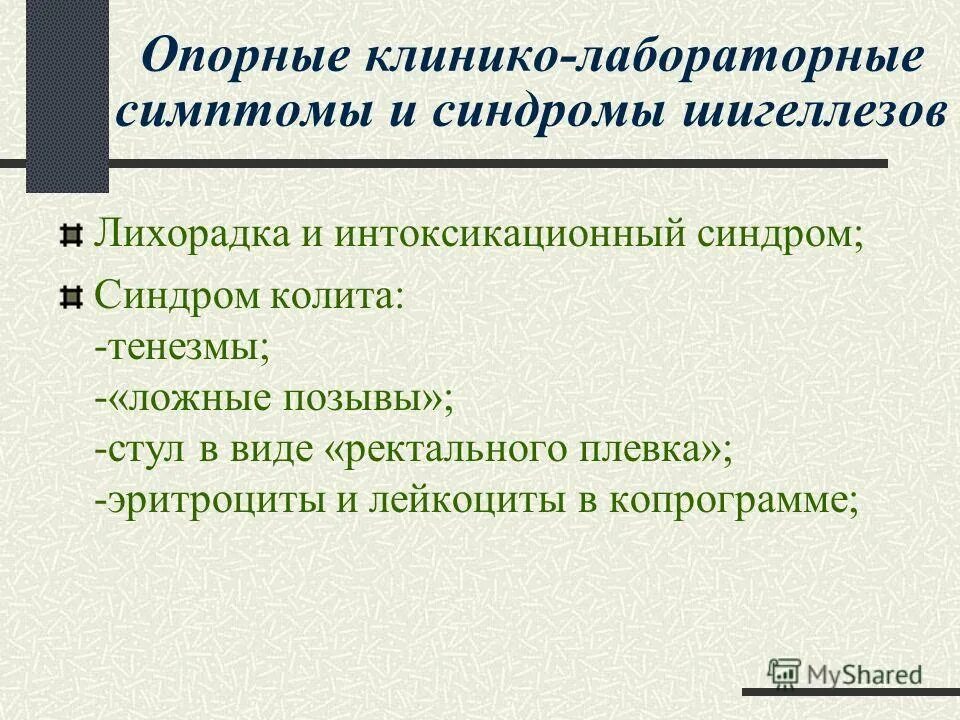 Опорные клинико-лабораторные симптомы и синдромы шигеллезов

Лихорадка и интоксикационный синдром;

Синдром колита:
-тенезмы;
-«ложные позывы»;
-стул в виде «ректального плевка»;
-эритроциты и лейкоциты в копрограмме;

MyShared